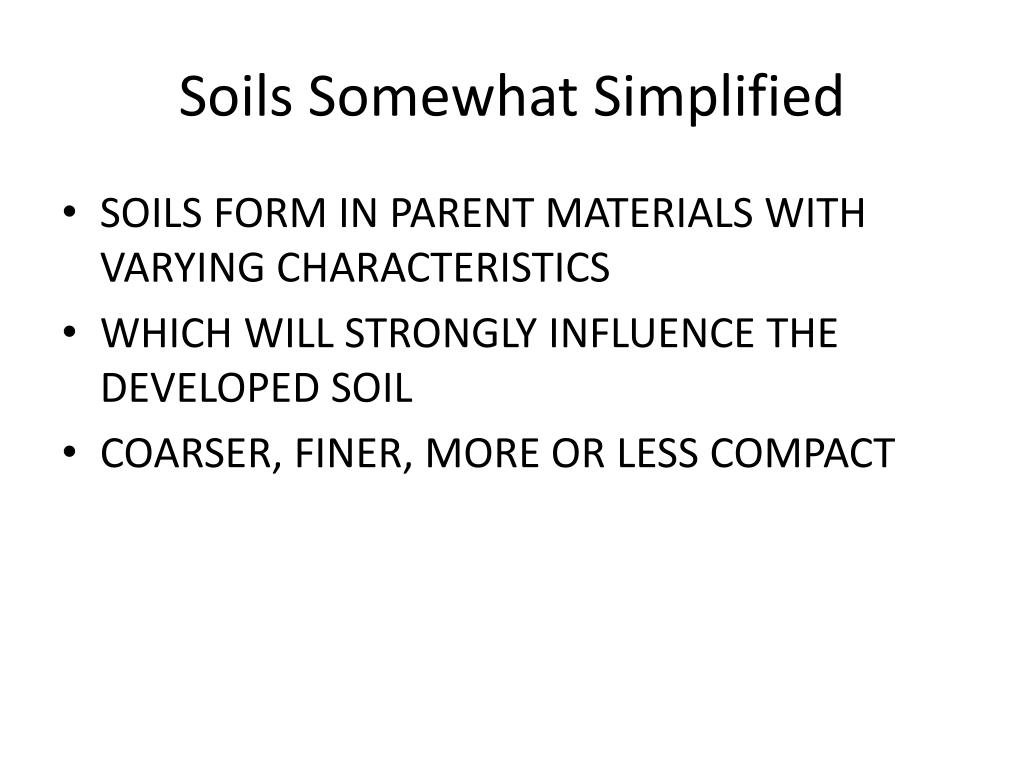 Soils Somewhat Simplified

• SOILS FORM IN PARENT MATERIALS WITH VARYING CHARACTERISTICS
• WHICH WILL STRONGLY INFLUENCE THE DEVELOPED SOIL
• COARSER, FINER, MORE OR LESS COMPACT